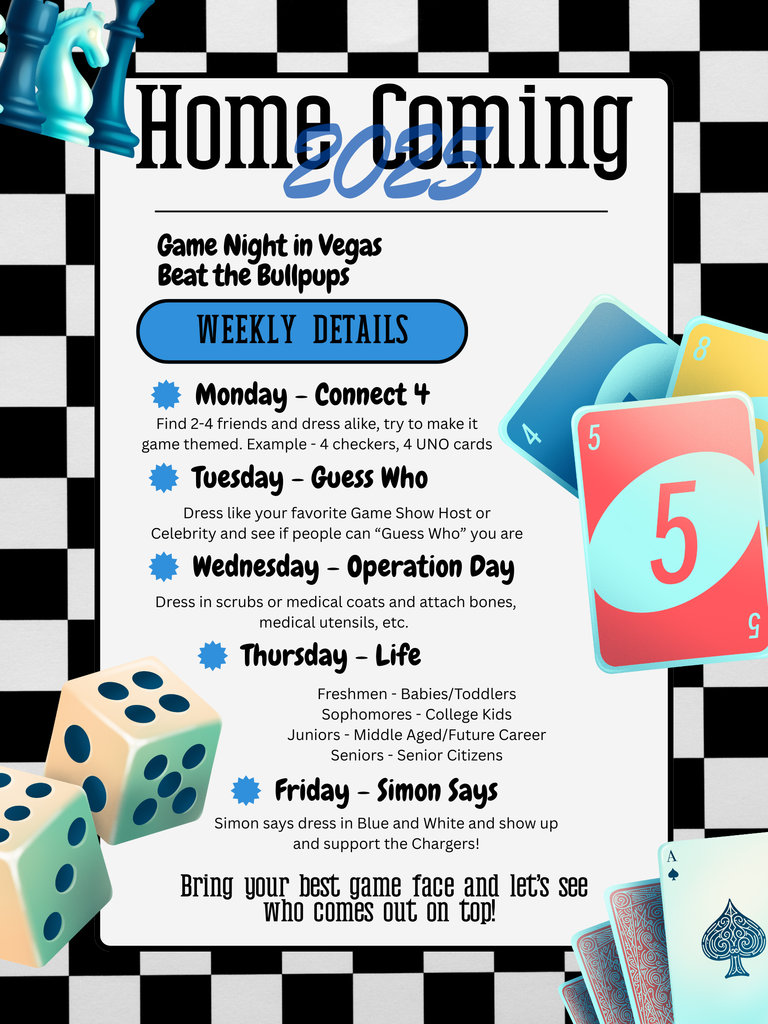 Home Coming
2025

Game Night in Vegas
Beat the Bullpups

WEEKLY DETAILS

Monday - Connect 4
Find 2-4 friends and dress alike, try to make it game themed. Example - 4 checkers, 4 UNO cards

Tuesday - Guess Who
Dress like your favorite Game Show Host or Celebrity and see if people can "Guess Who" you are

Wednesday - Operation Day
Dress in scrubs or medical coats and attach bones, medical utensils, etc.

Thursday - Life
Freshmen - Babies/Toddlers
Sophomores - College Kids
Juniors - Middle Aged/Future Career
Seniors - Senior Citizens

Friday - Simon Says
Simon says dress in Blue and White and show up and support the Chargers!

Bring your best game face and let's see who comes out on top!

4
8
5
5
5
A